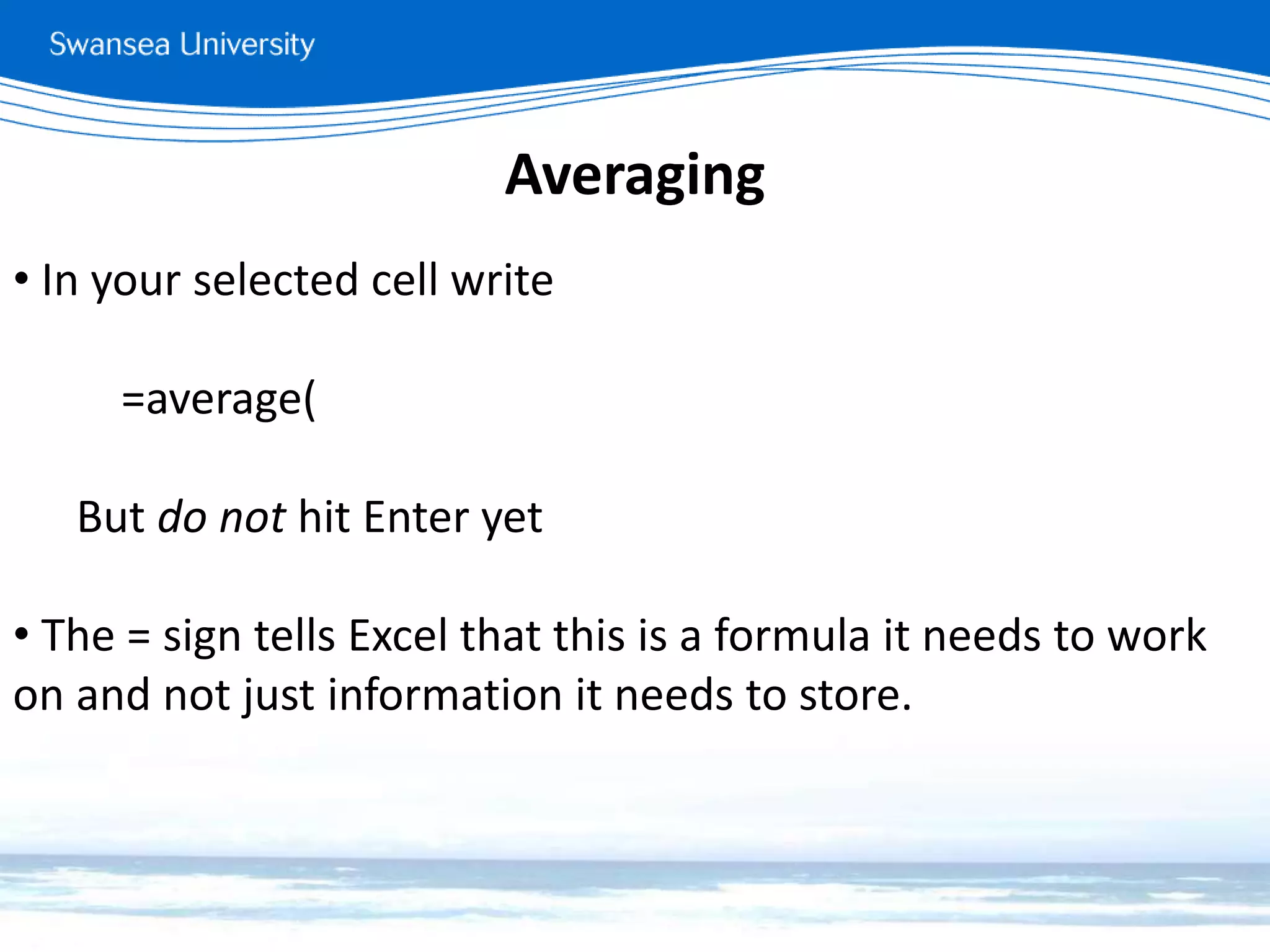 Swansea University

Averaging

• In your selected cell write

=average(

But do not hit Enter yet

• The = sign tells Excel that this is a formula it needs to work on and not just information it needs to store.